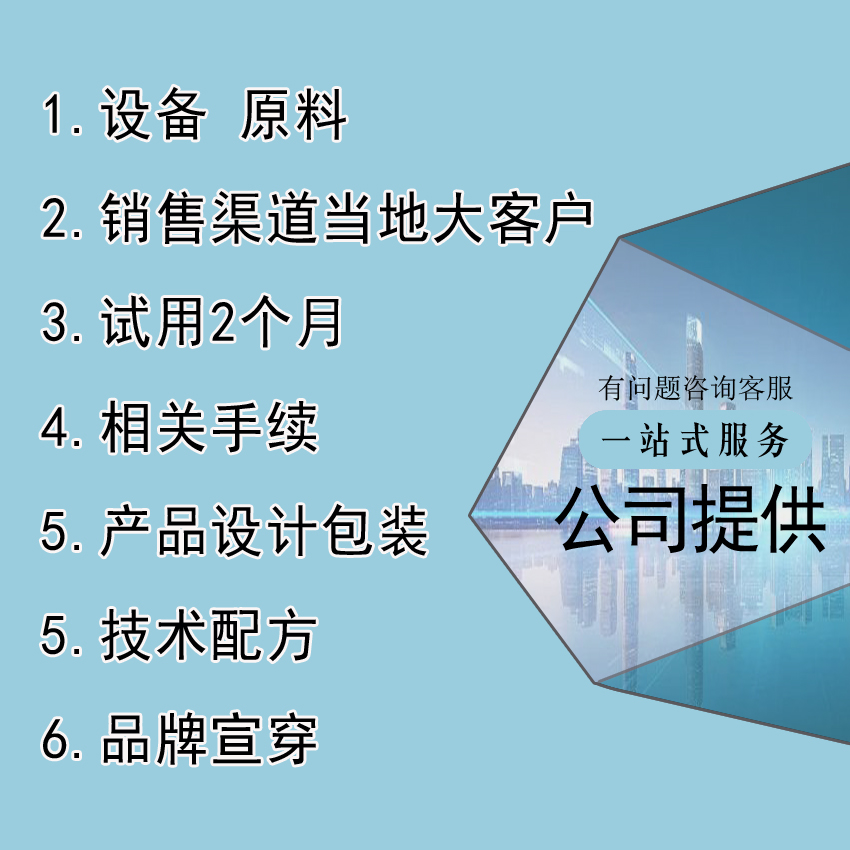 1. 设备 原料

2. 销售渠道当地大客户

3. 试用2个月

4. 相关手续

5. 产品设计包装

5. 技术配方

6. 品牌宣穿

有问题咨询客服

一站式服务

公司提供